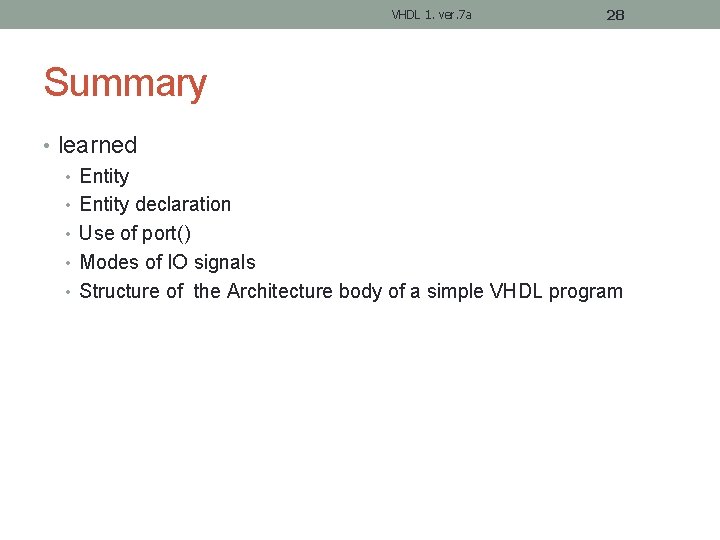 VHDL 1. ver.7a 28

Summary

• learned
  • Entity
  • Entity declaration
  • Use of port()
  • Modes of IO signals
  • Structure of the Architecture body of a simple VHDL program